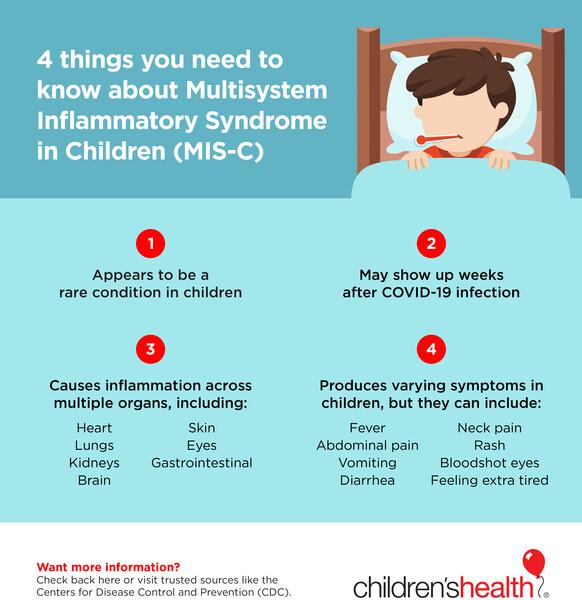 4 things you need to know about Multisystem Inflammatory Syndrome in Children (MIS-C)

1

Appears to be a rare condition in children

2

May show up weeks after COVID-19 infection

3

Causes inflammation across multiple organs, including:

Heart
Lungs
Kidneys
Brain

Skin
Eyes
Gastrointestinal

4

Produces varying symptoms in children, but they can include:

Fever
Abdominal pain
Vomiting
Diarrhea

Neck pain
Rash
Bloodshot eyes
Feeling extra tired

Want more information?
Check back here or visit trusted sources like the Centers for Disease Control and Prevention (CDC).

children'shealth®